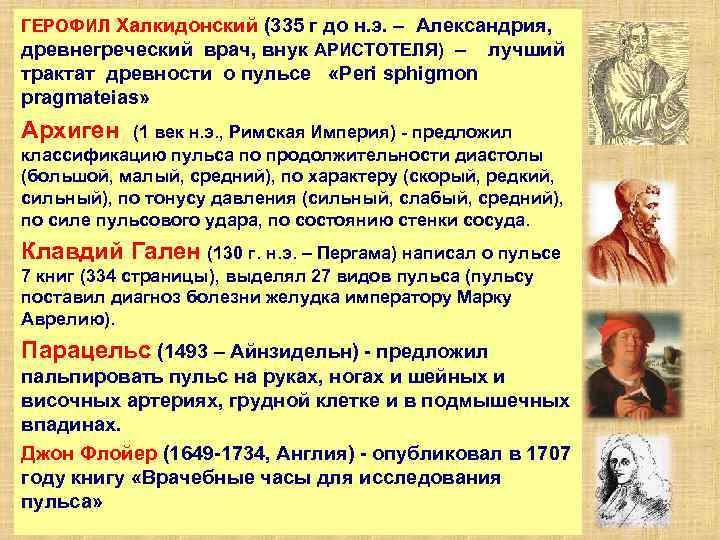 ГЕРОФИЛ Халкидонский (335 г до н.э. – Александрия, древнегреческий врач, внук АРИСТОТЕЛЯ) – лучший трактат древности о пульсе «Peri sphigmon pragmateias»

Архиген (1 век н.э., Римская Империя) - предложил классификацию пульса по продолжительности диастолы (большой, малый, средний), по характеру (скорый, редкий, сильный), по тонусу давления (сильный, слабый, средний), по силе пульсового удара, по состоянию стенки сосуда.

Клавдий Гален (130 г. н.э. – Пергама) написал о пульсе 7 книг (334 страницы), выделял 27 видов пульса (пульсу поставил диагноз болезни желудка императору Марку Аврелию).

Парацельс (1493 – Айнзидельн) - предложил пальпировать пульс на руках, ногах и шейных и височных артериях, грудной клетке и в подмышечных впадинах.

Джон Флойер (1649-1734, Англия) - опубликовал в 1707 году книгу «Врачебные часы для исследования пульса»